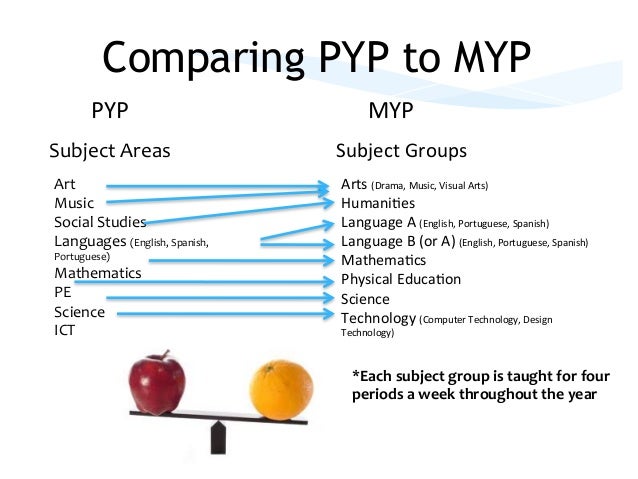 Comparing PYP to MYP

PYP

Subject Areas

Art
Music
Social Studies
Languages (English, Spanish, Portuguese)
Mathematics
PE
Science
ICT

MYP

Subject Groups

Arts (Drama, Music, Visual Arts)
Humanities
Language A (English, Portuguese, Spanish)
Language B (or A) (English, Portuguese, Spanish)
Mathematics
Physical Education
Science
Technology (Computer Technology, Design Technology)

*Each subject group is taught for four periods a week throughout the year